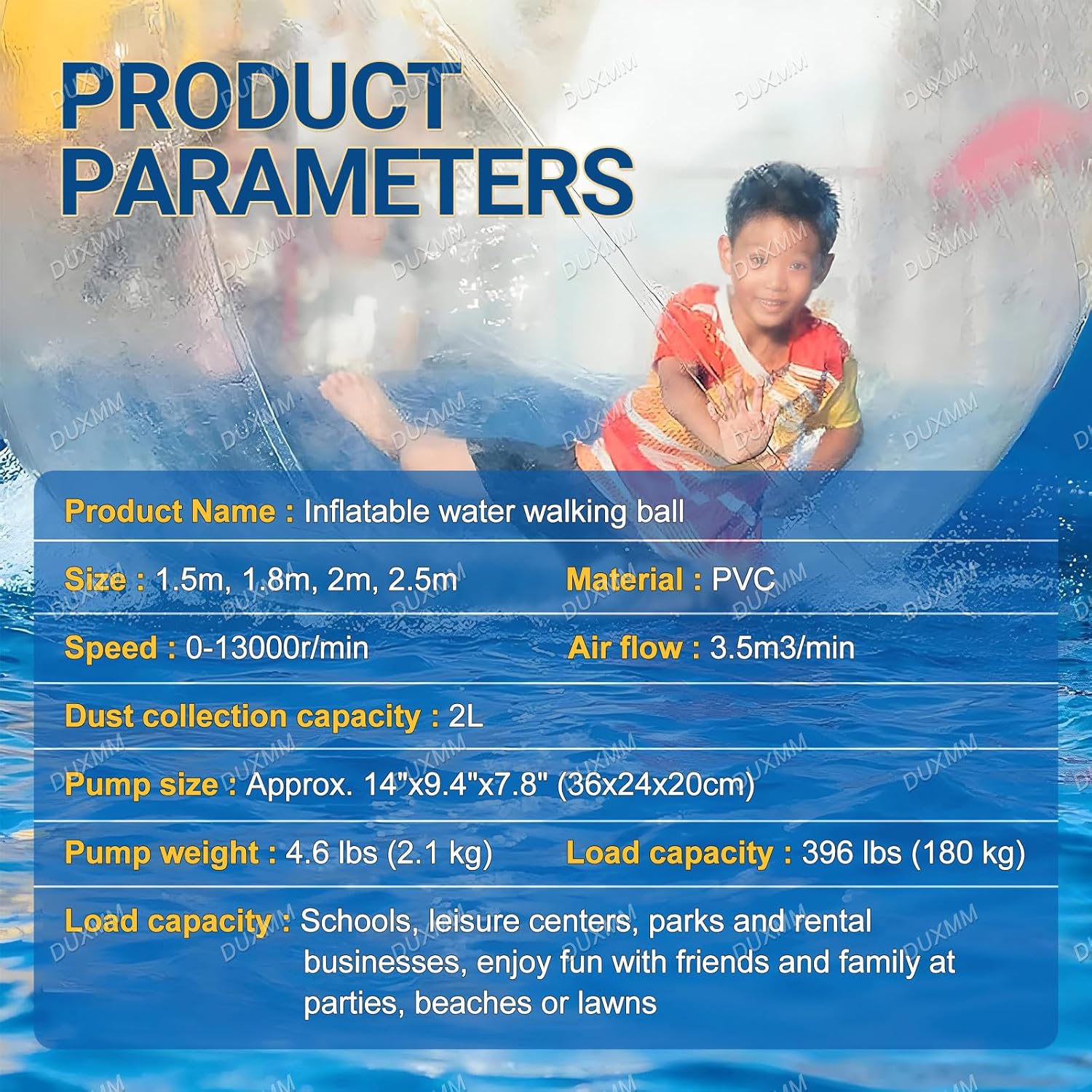 PRODUCT PARAMETERS

Product Name : Inflatable water walking ball

Size : 1.5m, 1.8m, 2m, 2.5m
Material : PVC

Speed : 0-13000r/min
Air flow : 3.5m3/min

Dust collection capacity : 2L

Pump size : Approx. 14"x9.4"x7.8" (36x24x20cm)

Pump weight : 4.6 lbs (2.1 kg)
Load capacity : 396 lbs (180 kg)

Load capacity : Schools, leisure centers, parks and rental businesses, enjoy fun with friends and family at parties, beaches or lawns

DUXMM